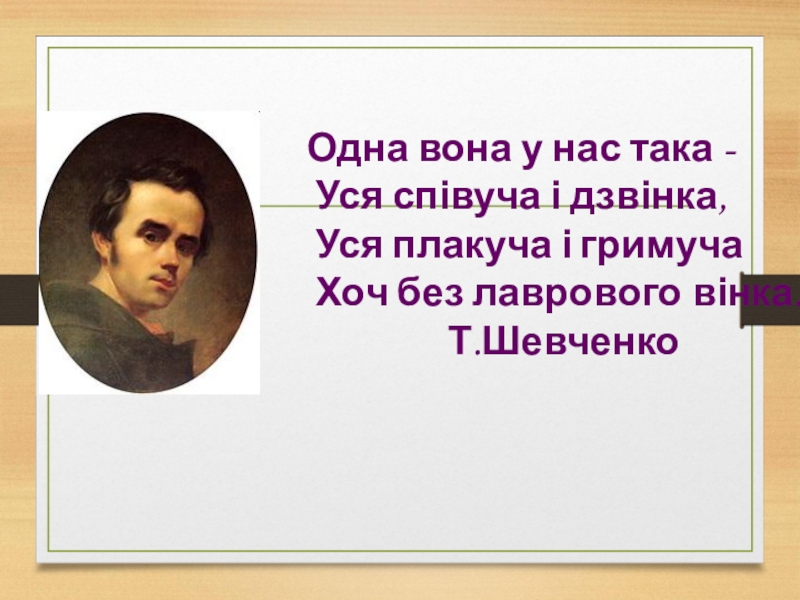 Одна вона у нас така -
Уся співуча і дзвінка,
Уся плакуча і гримуча
Хоч без лаврового вінка.
Т.Шевченко